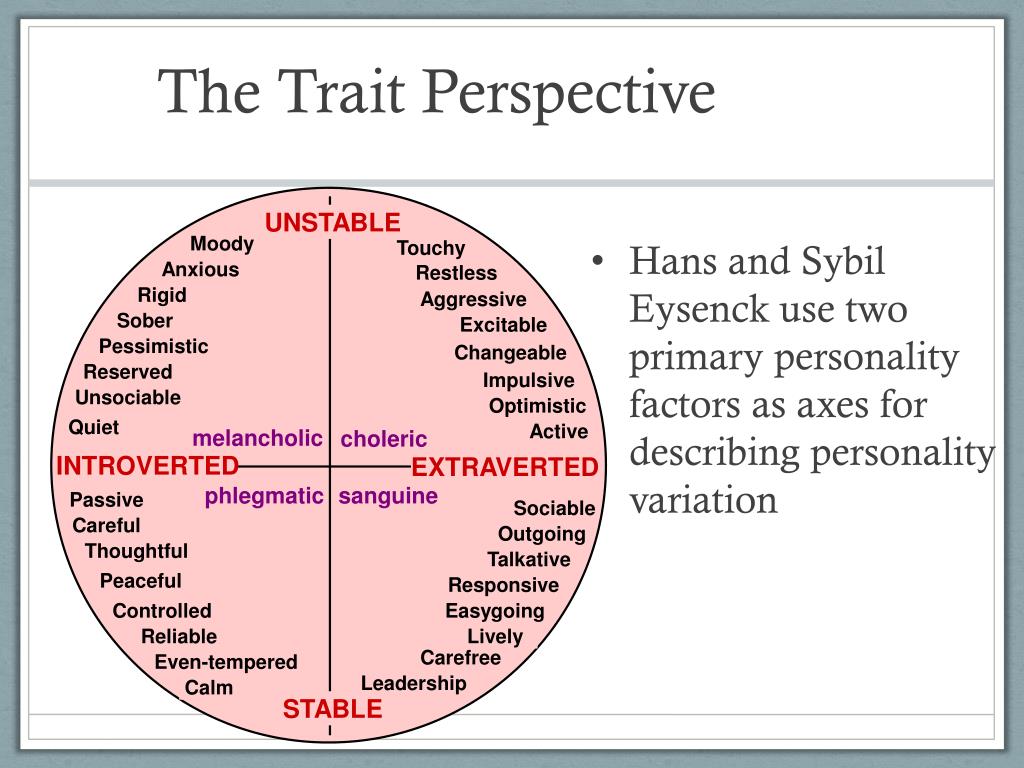 The Trait Perspective

UNSTABLE

Moody
Anxious
Rigid
Sober
Pessimistic
Reserved
Unsociable
Quiet

Touchy
Restless
Aggressive
Excitable
Changeable
Impulsive
Optimistic
Active

melancholic
choleric

INTROVERTED
EXTRAVERTED

phlegmatic
sanguine

Passive
Careful
Thoughtful
Peaceful
Controlled
Reliable
Even-tempered
Calm

Sociable
Outgoing
Talkative
Responsive
Easygoing
Lively
Carefree
Leadership

STABLE

• Hans and Sybil Eysenck use two primary personality factors as axes for describing personality variation